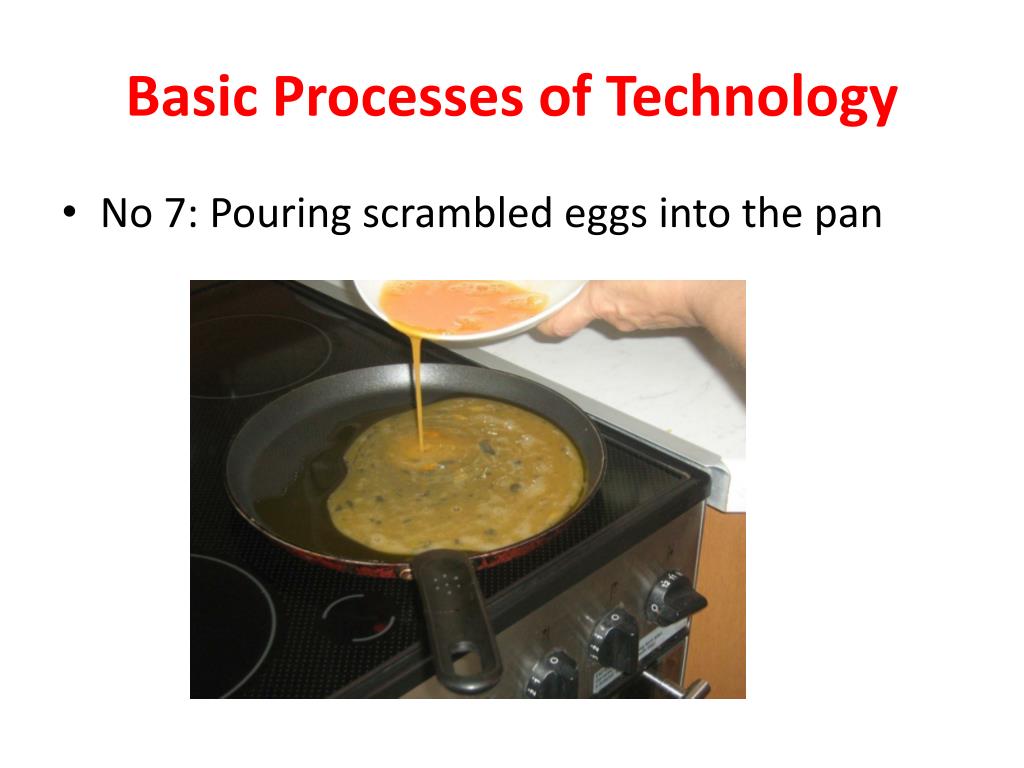 Basic Processes of Technology

• No 7: Pouring scrambled eggs into the pan